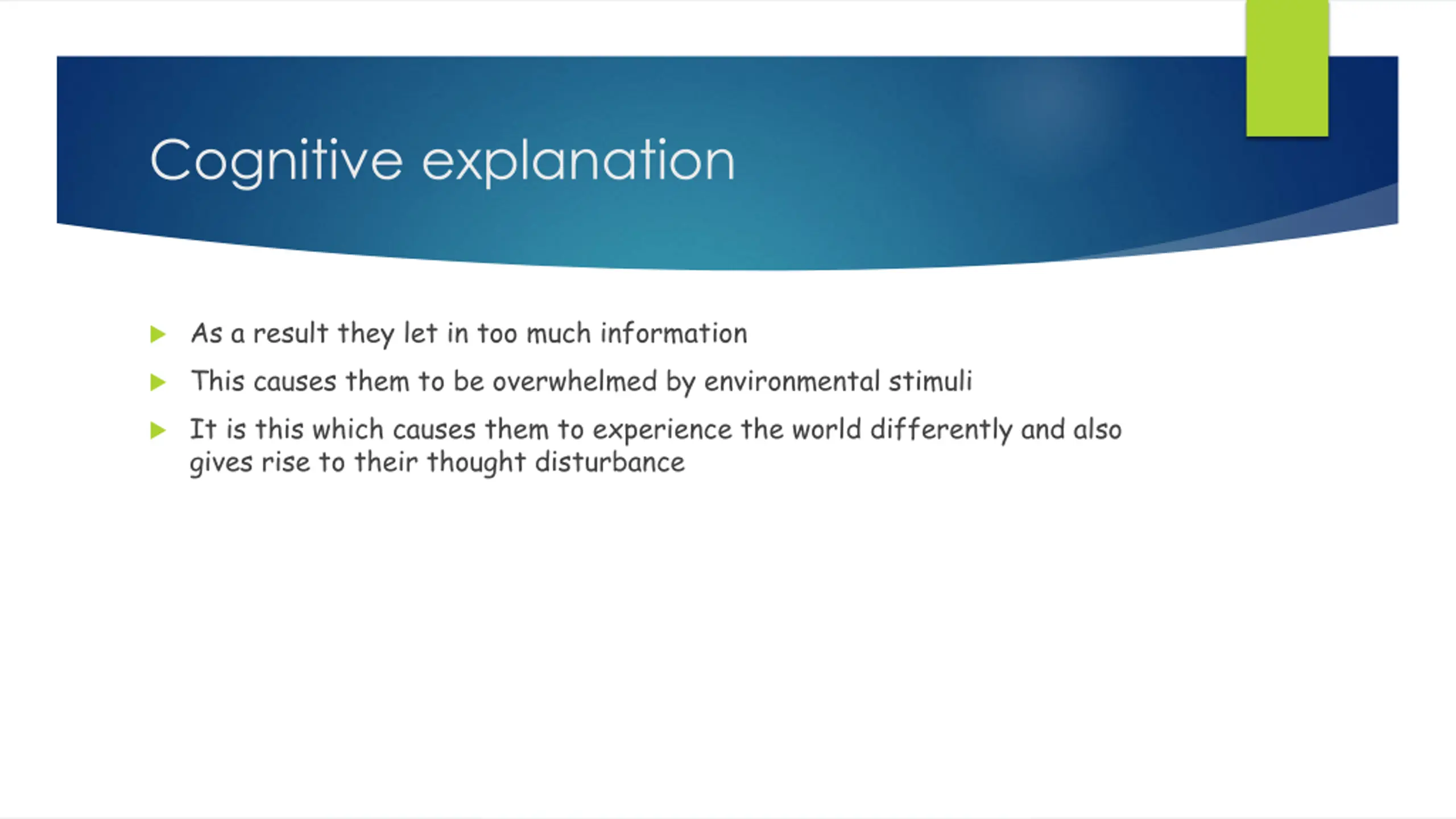 Cognitive explanation

As a result they let in too much information

This causes them to be overwhelmed by environmental stimuli

It is this which causes them to experience the world differently and also gives rise to their thought disturbance